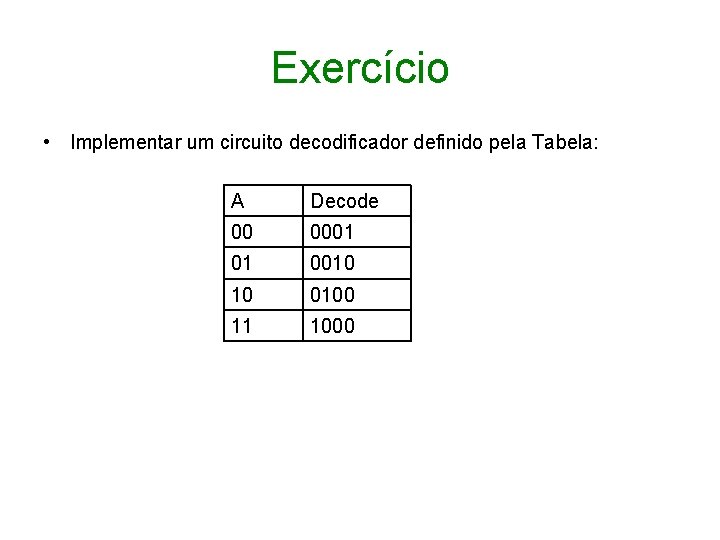 Exercício

• Implementar um circuito decodificador definido pela Tabela:

| A | Decode |
|---|---|
| 00 | 0001 |
| 01 | 0010 |
| 10 | 0100 |
| 11 | 1000 |